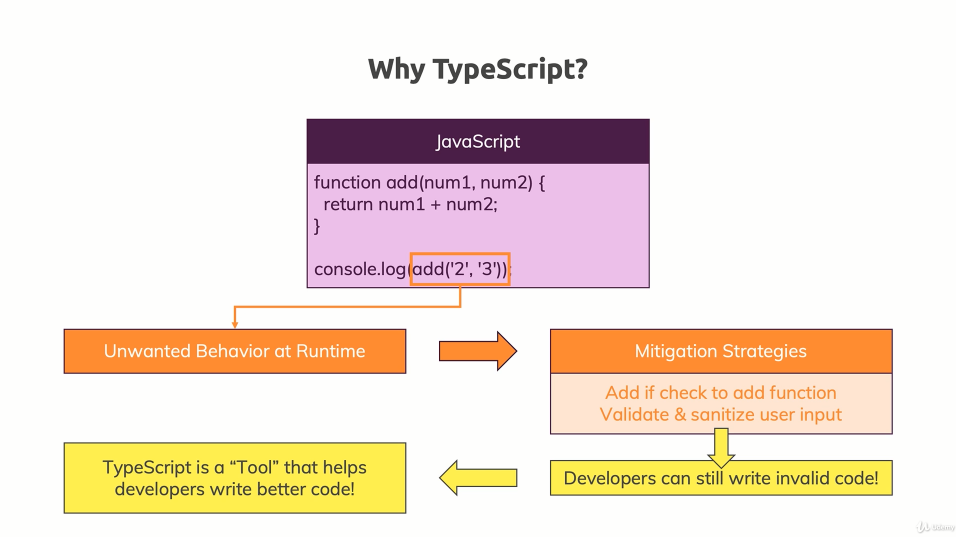 Why TypeScript?

JavaScript

function add(num1, num2) {
  return num1 + num2;
}

console.log(add('2', '3'));

Unwanted Behavior at Runtime

Mitigation Strategies

Add if check to add function
Validate & sanitize user input

Developers can still write invalid code!

TypeScript is a “Tool” that helps developers write better code!

Udemy